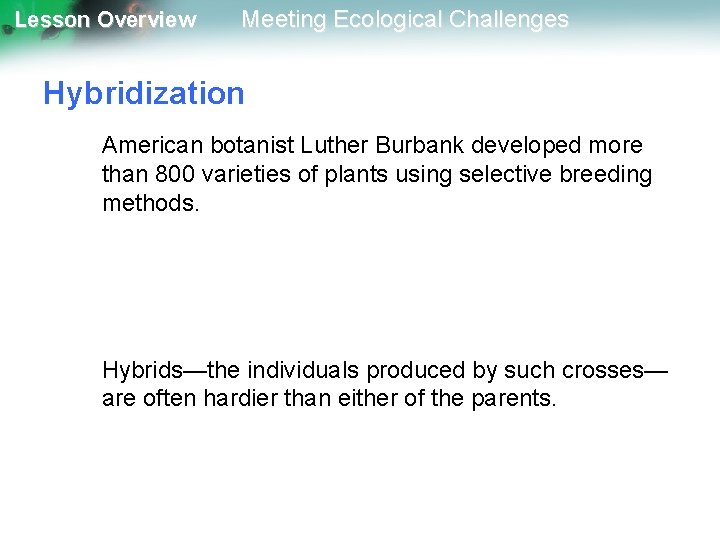 Lesson Overview Meeting Ecological Challenges

Hybridization

American botanist Luther Burbank developed more than 800 varieties of plants using selective breeding methods.

Hybrids—the individuals produced by such crosses—are often hardier than either of the parents.